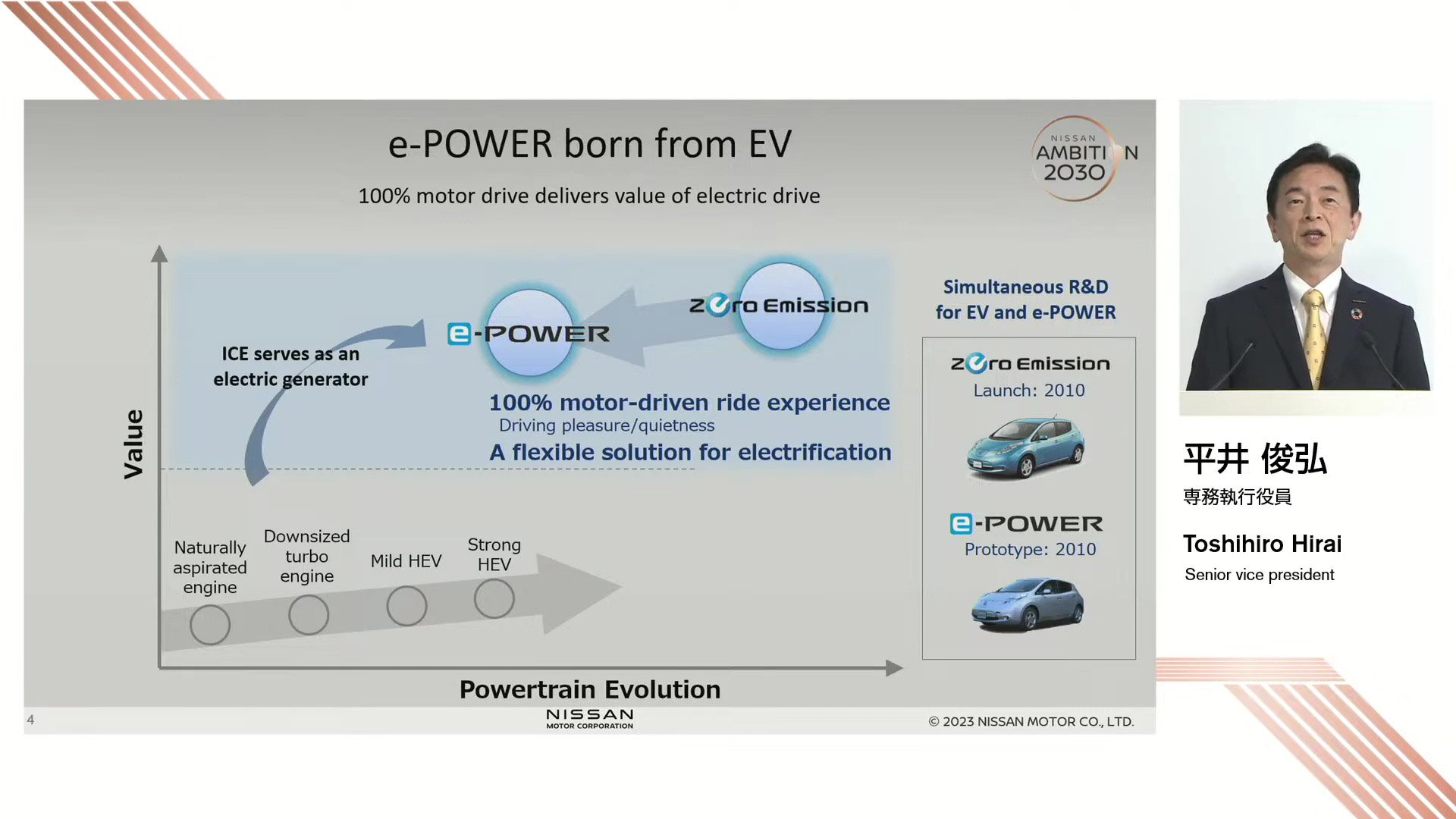 e-POWER born from EV

100% motor drive delivers value of electric drive

NISSAN AMBITION 2030

Value

ICE serves as an electric generator

e-POWER

Zero Emission

100% motor-driven ride experience
Driving pleasure/quietness
A flexible solution for electrification

Naturally aspirated engine

Downsized turbo engine

Mild HEV

Strong HEV

Powertrain Evolution

Simultaneous R&D for EV and e-POWER

Zero Emission
Launch: 2010

e-POWER
Prototype: 2010

4

NISSAN MOTOR CORPORATION

© 2023 NISSAN MOTOR CO., LTD.

平井 俊弘
専務執行役員

Toshihiro Hirai
Senior vice president